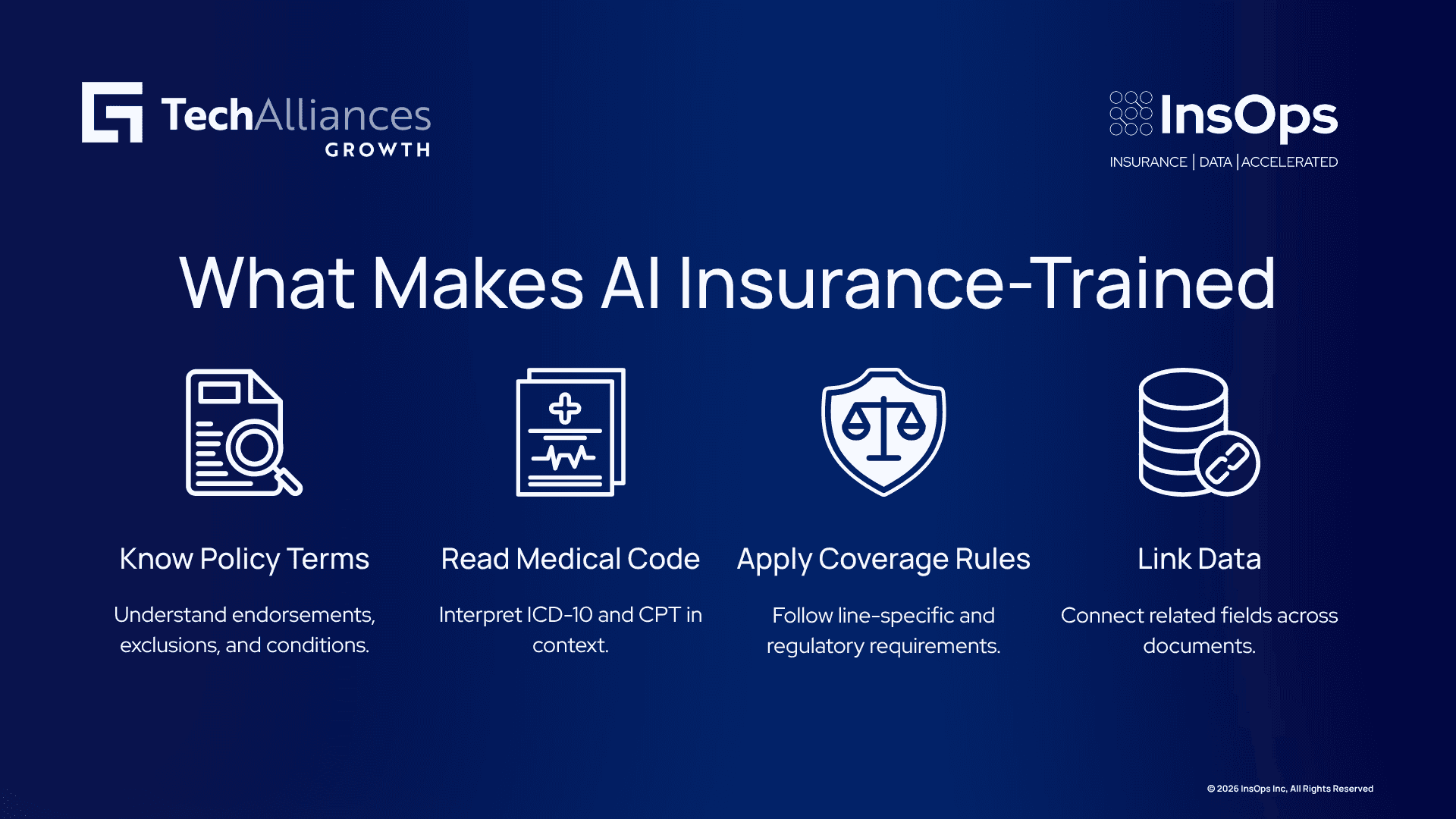 TechAlliances GROWTH

InsOps
INSURANCE | DATA | ACCELERATED

What Makes AI Insurance-Trained

Know Policy Terms

Understand endorsements, exclusions, and conditions.

Read Medical Code

Interpret ICD-10 and CPT in context.

Apply Coverage Rules

Follow line-specific and regulatory requirements.

Link Data

Connect related fields across documents.

© 2026 InsOps Inc, All Rights Reserved